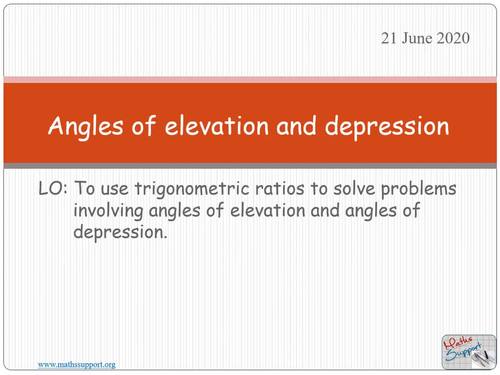 21 June 2020

Angles of elevation and depression

LO: To use trigonometric ratios to solve problems involving angles of elevation and angles of depression.

www.mathssupport.org

Maths Support